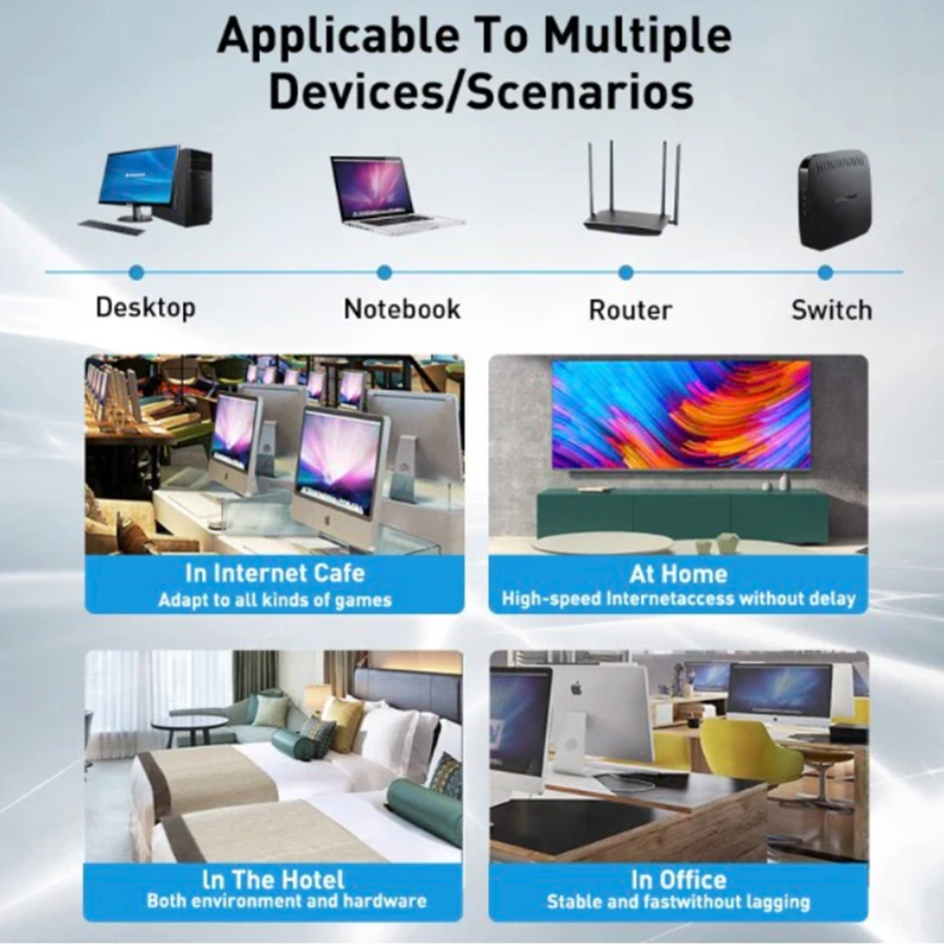 Applicable To Multiple Devices/Scenarios

Desktop

Notebook

Router

Switch

In Internet Cafe
Adapt to all kinds of games

At Home
High-speed Internetaccess without delay

In The Hotel
Both environment and hardware

In Office
Stable and fastwithout lagging